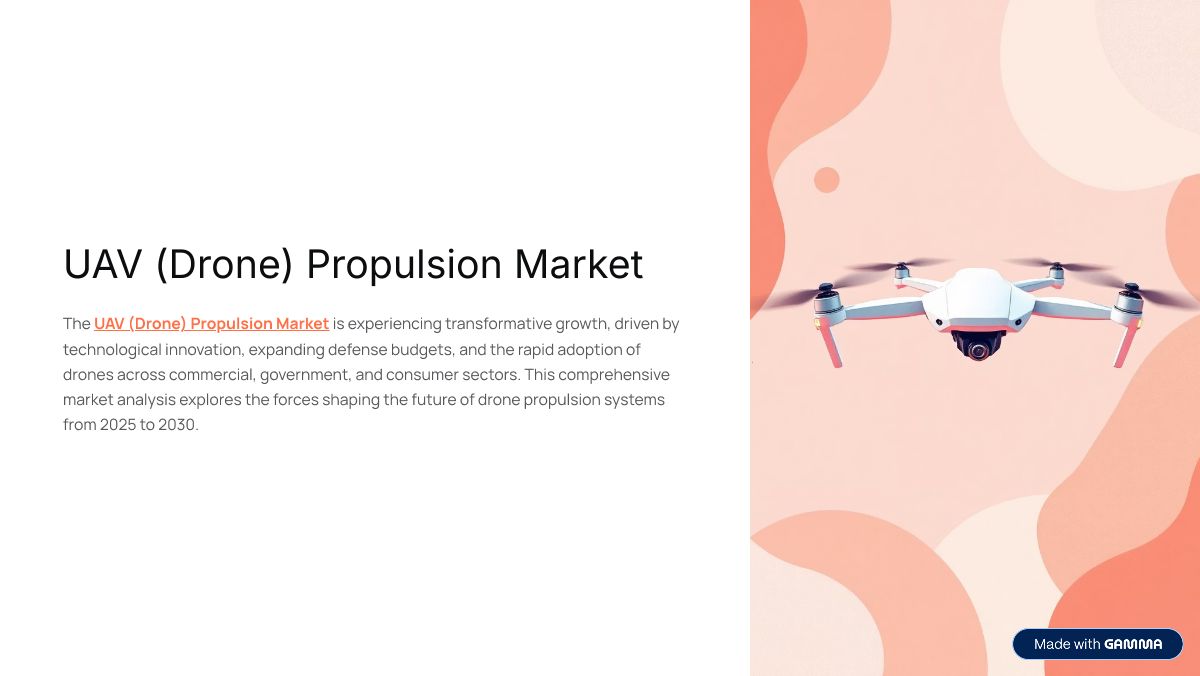 UAV (Drone) Propulsion Market

The UAV (Drone) Propulsion Market is experiencing transformative growth, driven by technological innovation, expanding defense budgets, and the rapid adoption of drones across commercial, government, and consumer sectors. This comprehensive market analysis explores the forces shaping the future of drone propulsion systems from 2025 to 2030.

Made with GAMMA